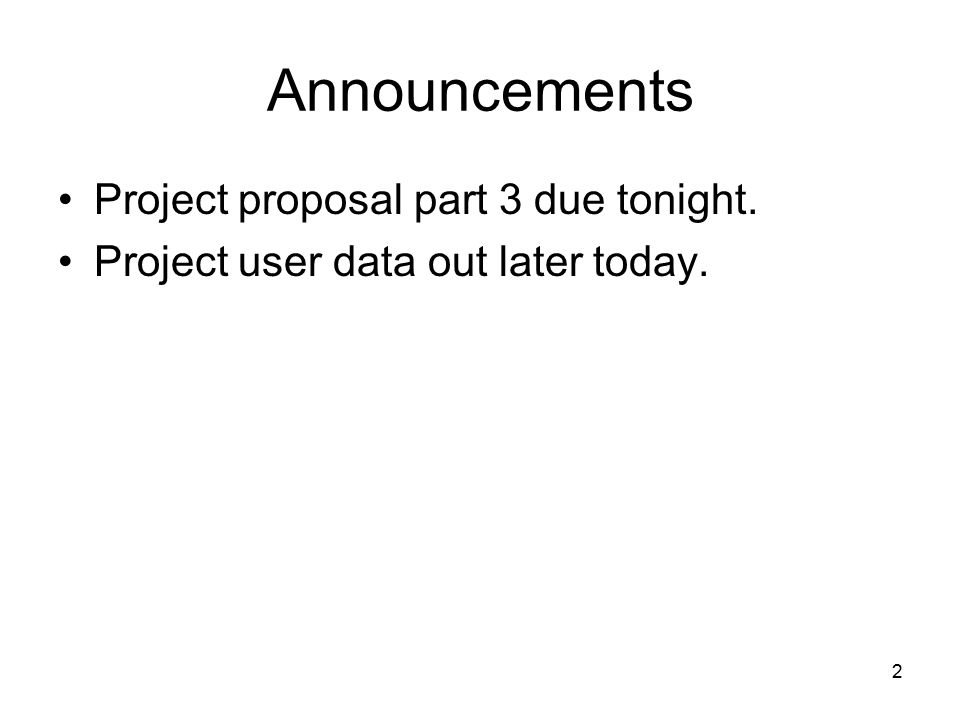 Announcements

• Project proposal part 3 due tonight.
• Project user data out later today.

2